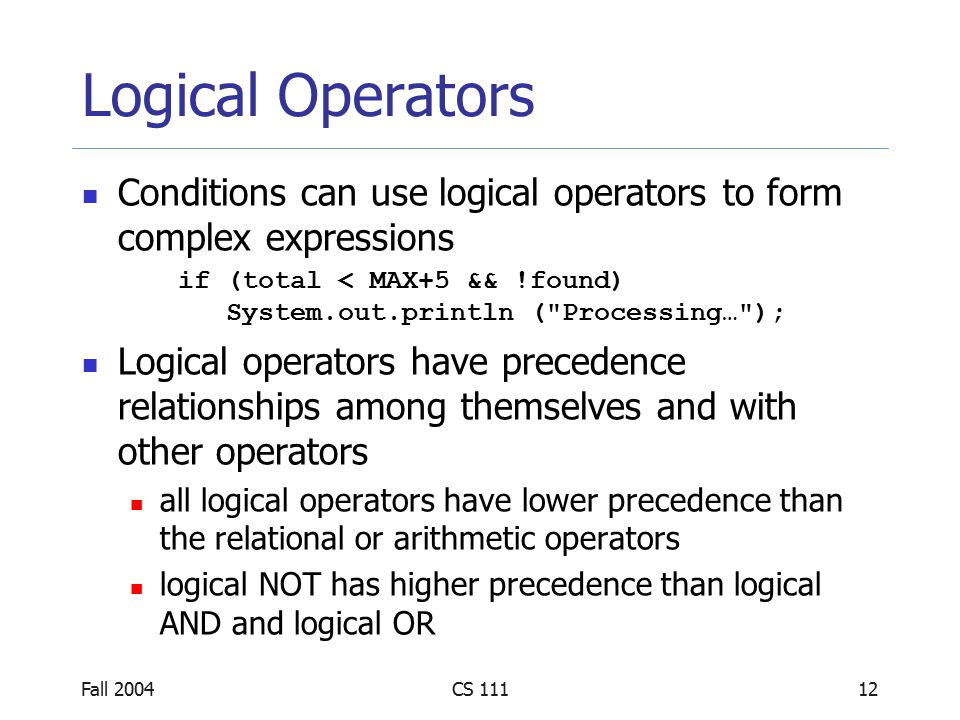 Logical Operators

Conditions can use logical operators to form complex expressions

if (total < MAX+5 && !found)
   System.out.println ("Processing…");

Logical operators have precedence relationships among themselves and with other operators

all logical operators have lower precedence than the relational or arithmetic operators

logical NOT has higher precedence than logical AND and logical OR

Fall 2004

CS 111

12